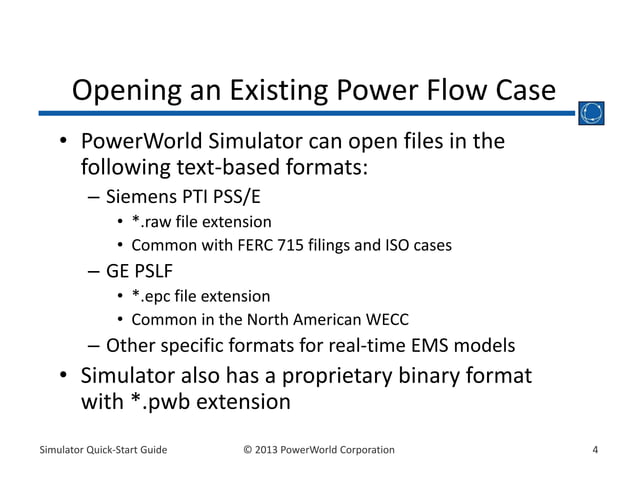 Opening an Existing Power Flow Case

• PowerWorld Simulator can open files in the following text-based formats:
– Siemens PTI PSS/E
• *.raw file extension
• Common with FERC 715 filings and ISO cases
– GE PSLF
• *.epc file extension
• Common in the North American WECC
– Other specific formats for real-time EMS models
• Simulator also has a proprietary binary format with *.pwb extension

Simulator Quick-Start Guide © 2013 PowerWorld Corporation 4